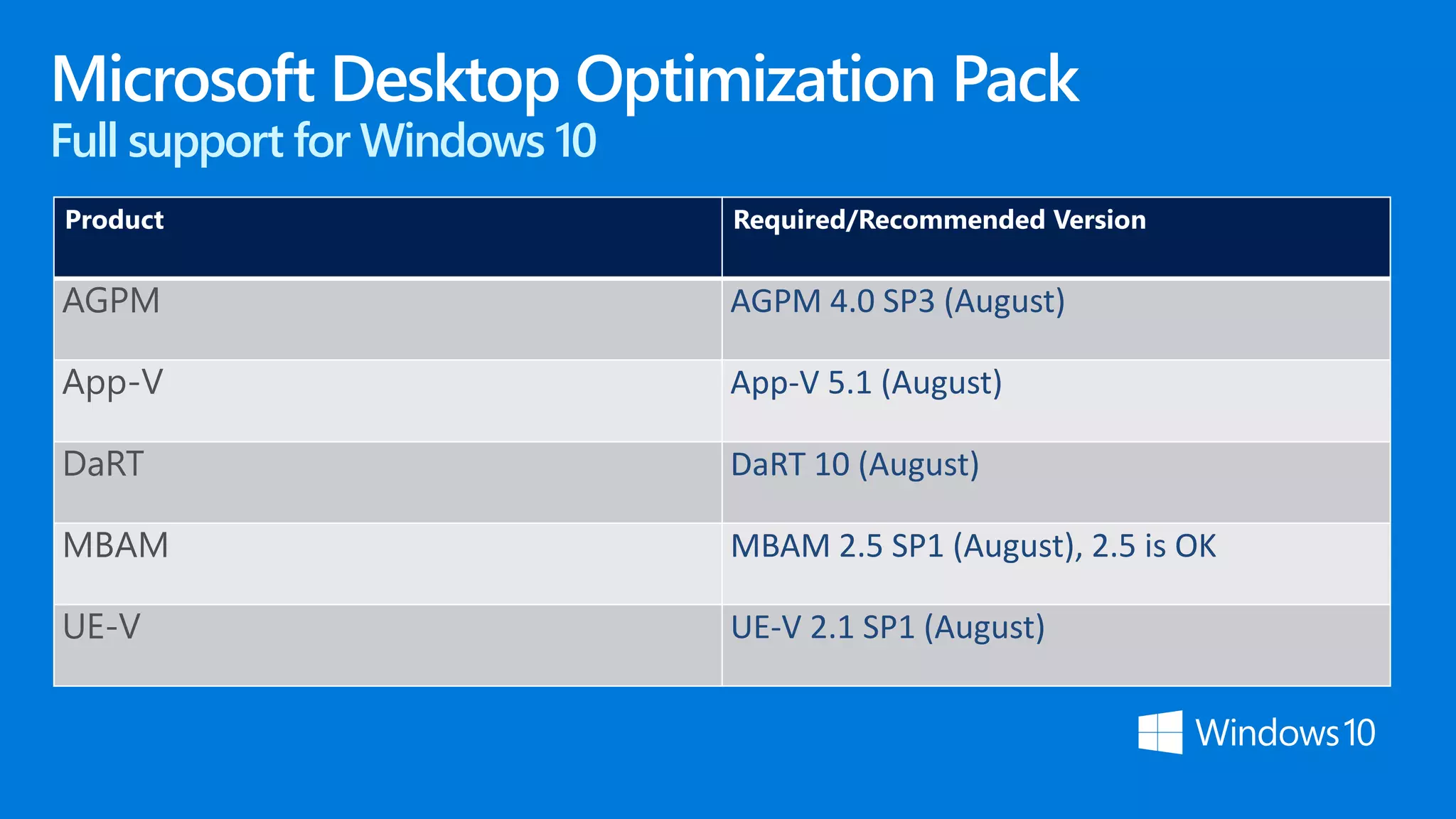 Microsoft Desktop Optimization Pack
Full support for Windows 10

| Product | Required/Recommended Version |
|---|---|
| AGPM | AGPM 4.0 SP3 (August) |
| App-V | App-V 5.1 (August) |
| DaRT | DaRT 10 (August) |
| MBAM | MBAM 2.5 SP1 (August), 2.5 is OK |
| UE-V | UE-V 2.1 SP1 (August) |

Windows 10